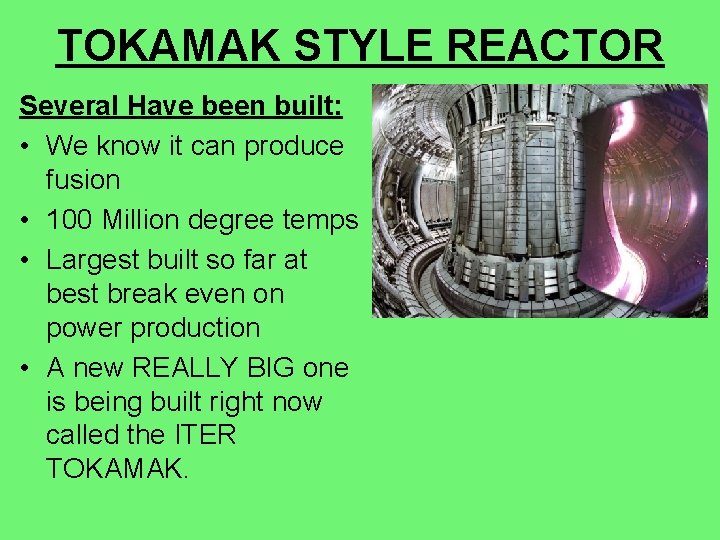 TOKAMAK STYLE REACTOR

Several Have been built:

• We know it can produce fusion
• 100 Million degree temps
• Largest built so far at best break even on power production
• A new REALLY BIG one is being built right now called the ITER TOKAMAK.